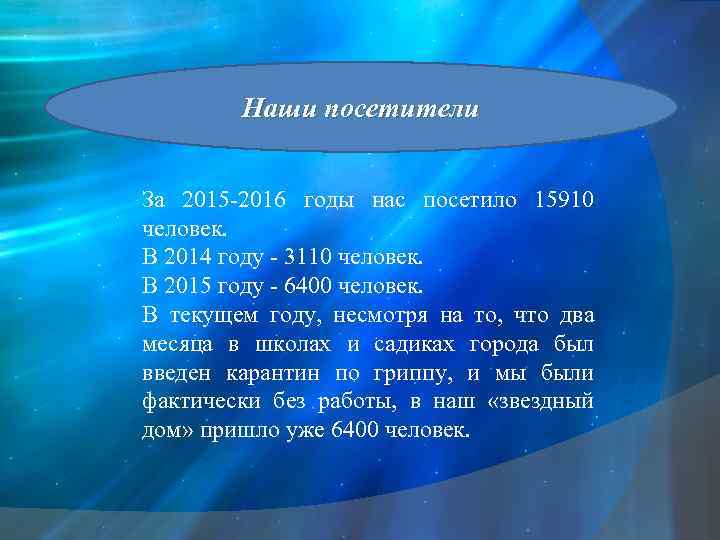 Наши посетители

За 2015-2016 годы нас посетило 15910 человек.
В 2014 году - 3110 человек.
В 2015 году - 6400 человек.
В текущем году, несмотря на то, что два месяца в школах и садиках города был введен карантин по гриппу, и мы были фактически без работы, в наш «звездный дом» пришло уже 6400 человек.